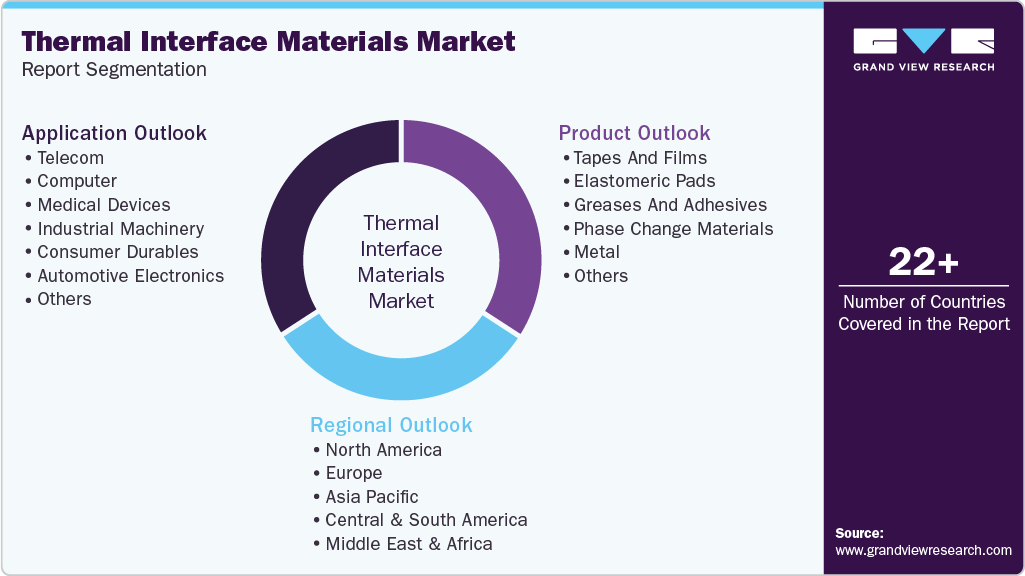 Thermal Interface Materials Market
Report Segmentation

GRAND VIEW RESEARCH

Application Outlook
• Telecom
• Computer
• Medical Devices
• Industrial Machinery
• Consumer Durables
• Automotive Electronics
• Others

Thermal Interface Materials Market

Product Outlook
• Tapes And Films
• Elastomeric Pads
• Greases And Adhesives
• Phase Change Materials
• Metal
• Others

Regional Outlook
• North America
• Europe
• Asia Pacific
• Central & South America
• Middle East & Africa

22+
Number of Countries Covered in the Report

Source:
www.grandviewresearch.com